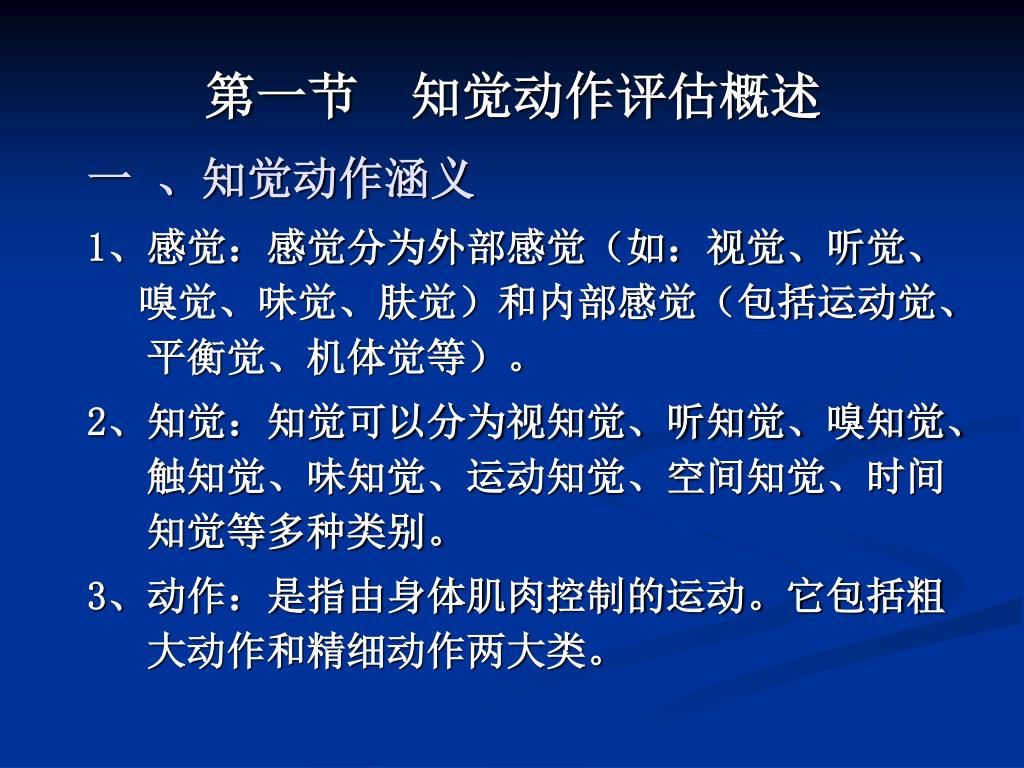 第一节　知觉动作评估概述

一 、知觉动作涵义

1、感觉：感觉分为外部感觉（如：视觉、听觉、嗅觉、味觉、肤觉）和内部感觉（包括运动觉、平衡觉、机体觉等）。

2、知觉：知觉可以分为视知觉、听知觉、嗅知觉、触知觉、味知觉、运动知觉、空间知觉、时间知觉等多种类别。

3、动作：是指由身体肌肉控制的运动。它包括粗大动作和精细动作两大类。